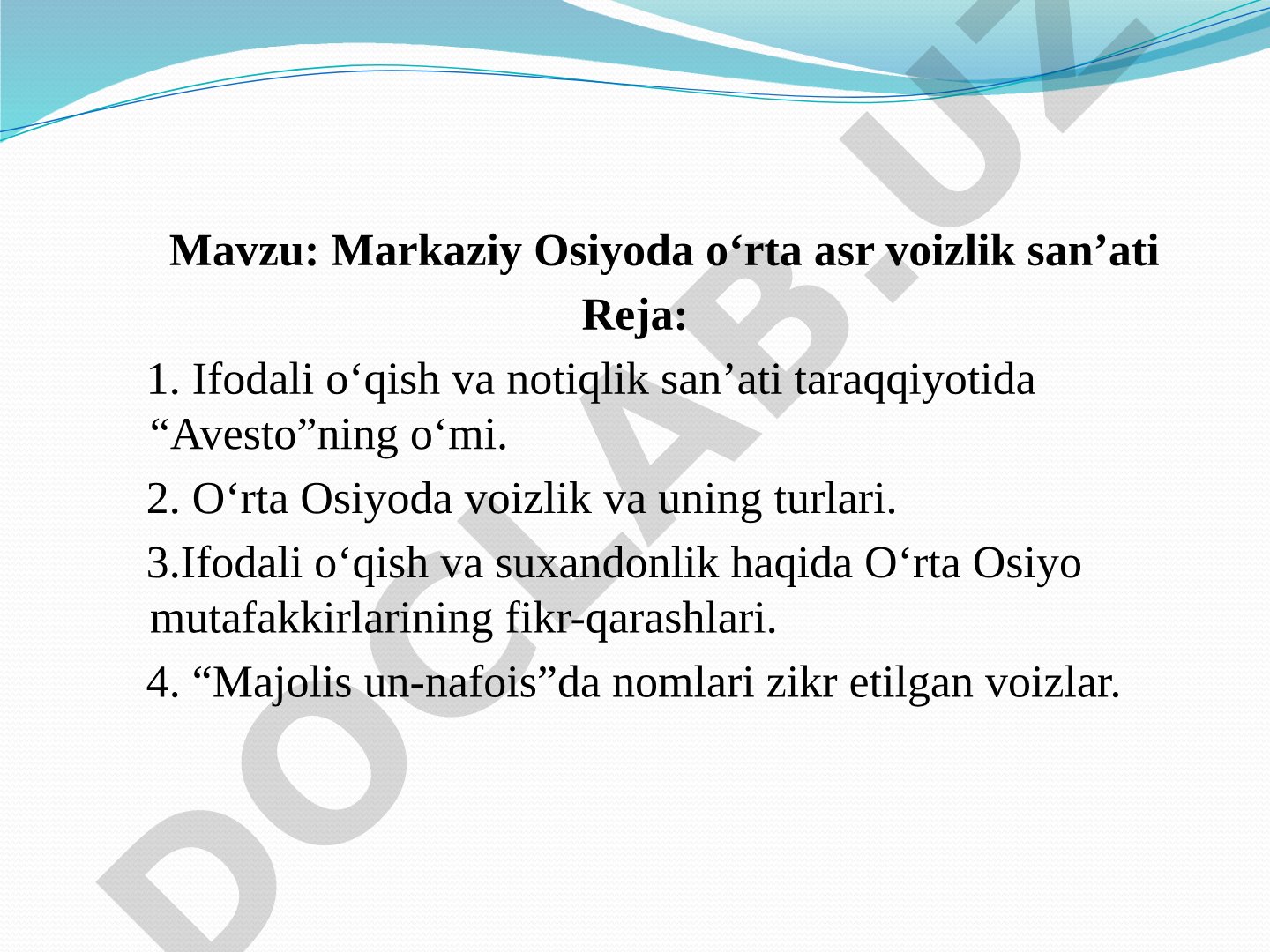 Mavzu: Markaziy Osiyoda o‘rta asr voizlik san’ati

Reja:

1. Ifodali o‘qish va notiqlik san’ati taraqqiyotida “Avesto”ning o‘mi.

2. O‘rta Osiyoda voizlik va uning turlari.

3.Ifodali o‘qish va suxandonlik haqida O‘rta Osiyo mutafakkirlarining fikr-qarashlari.

4. “Majolis un-nafois”da nomlari zikr etilgan voizlar.

DOCLAB.UZ